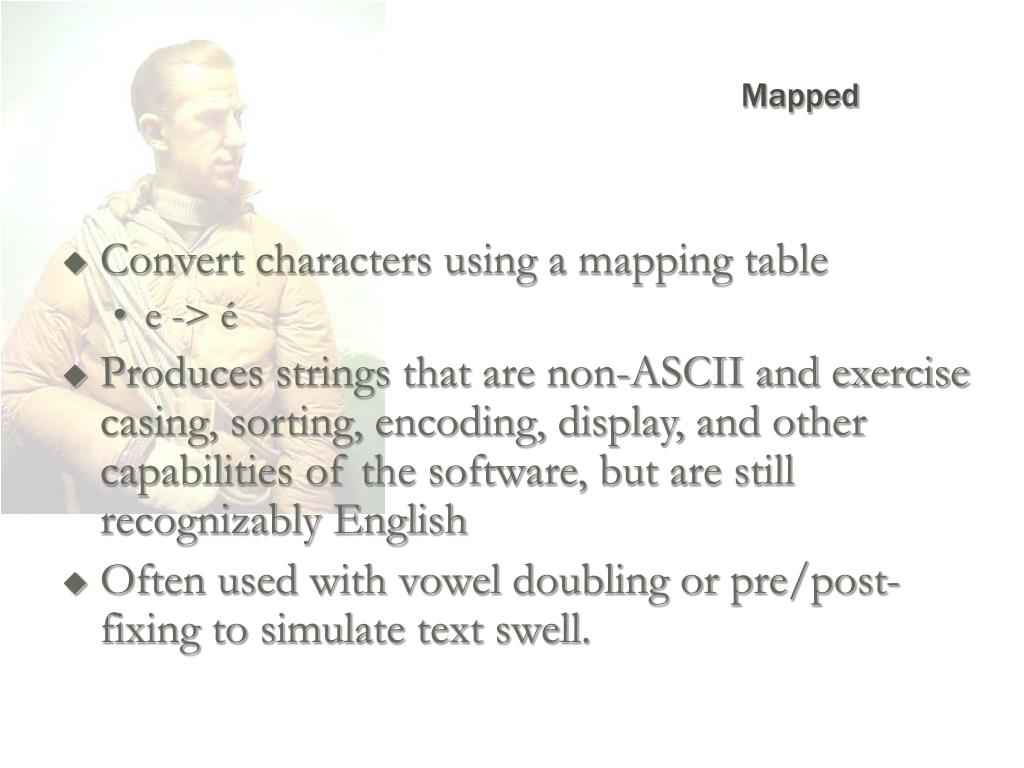 Mapped

◆ Convert characters using a mapping table
• e -> é

◆ Produces strings that are non-ASCII and exercise casing, sorting, encoding, display, and other capabilities of the software, but are still recognizably English

◆ Often used with vowel doubling or pre/post-fixing to simulate text swell.